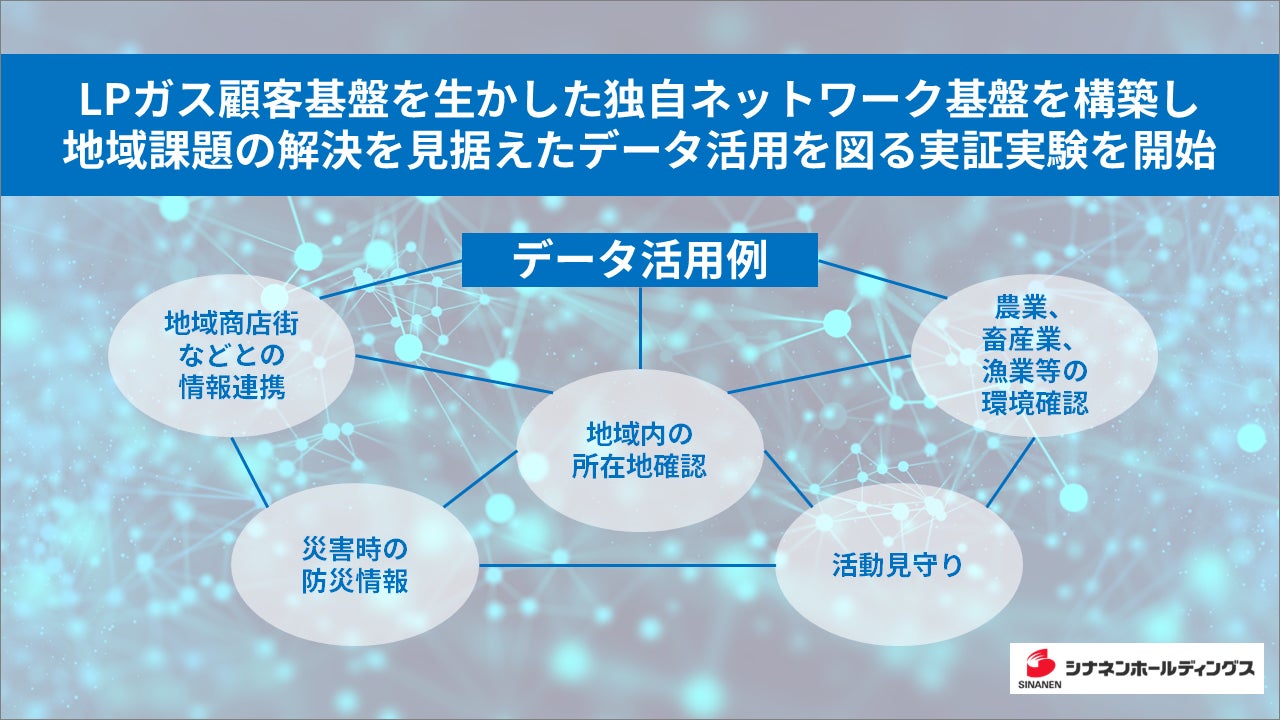 LPガス顧客基盤を生かした独自ネットワーク基盤を構築し
地域課題の解決を見据えたデータ活用を図る実証実験を開始

データ活用例

地域商店街などとの情報連携

農業、畜産業、漁業等の環境確認

地域内の所在地確認

災害時の防災情報

活動見守り

SINANEN シナネンホールディングス